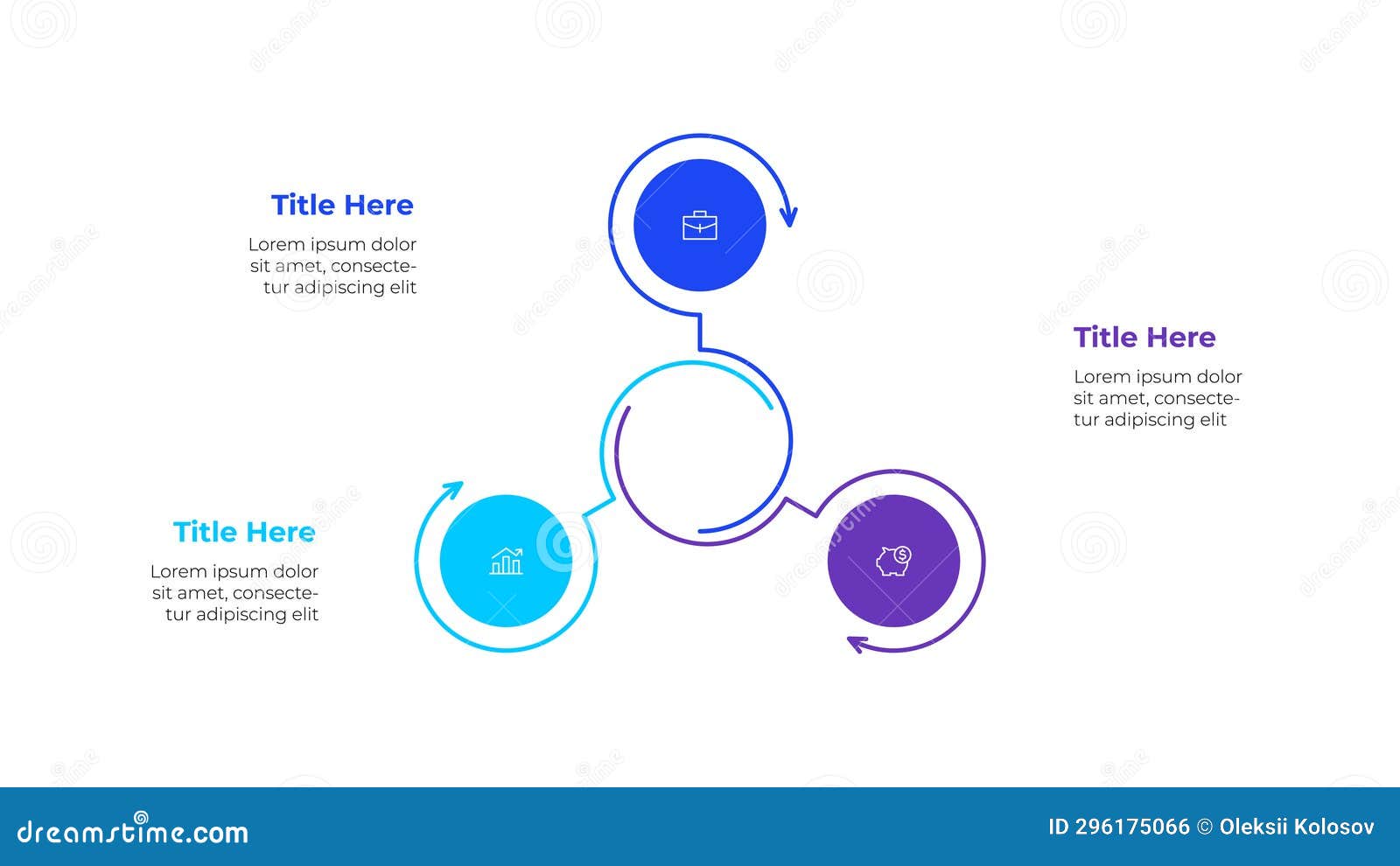 Title Here
Lorem ipsum dolor sit amet, consectetur adipiscing elit

Title Here
Lorem ipsum dolor sit amet, consectetur adipiscing elit

Title Here
Lorem ipsum dolor sit amet, consectetur adipiscing elit

dreamstime.com
ID 296175066 © Oleksii Kolosov